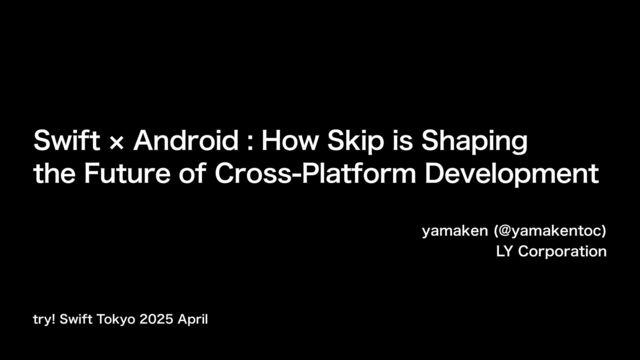 Swift × Android : How Skip is Shaping the Future of Cross-Platform Development

yamaken (@yamakentoc)
LY Corporation

try! Swift Tokyo 2025 April